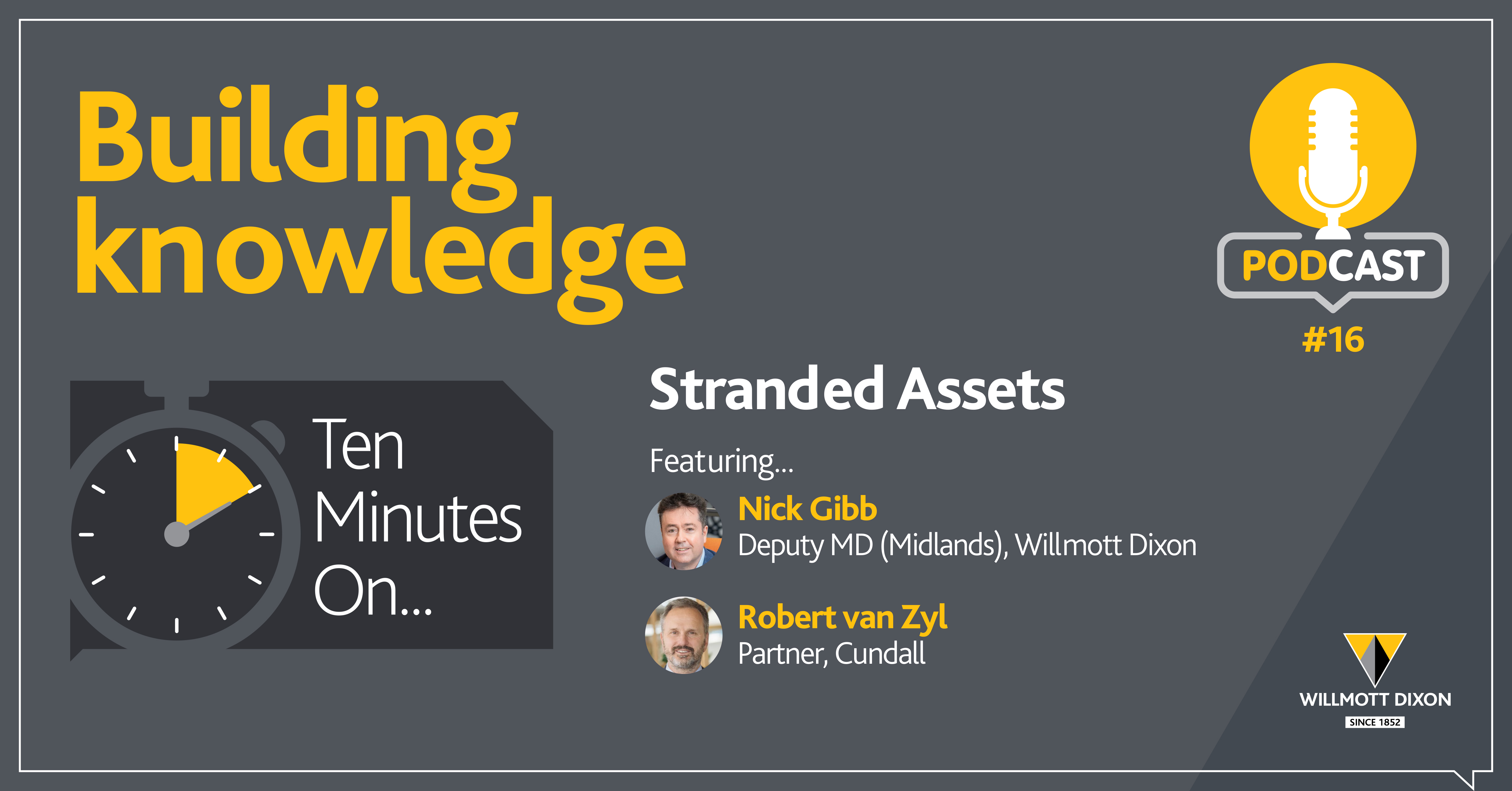 Building knowledge

PODCAST
#16

Ten Minutes On...

Stranded Assets

Featuring...

Nick Gibb
Deputy MD (Midlands), Willmott Dixon

Robert van Zyl
Partner, Cundall

WILLMOTT DIXON
SINCE 1852